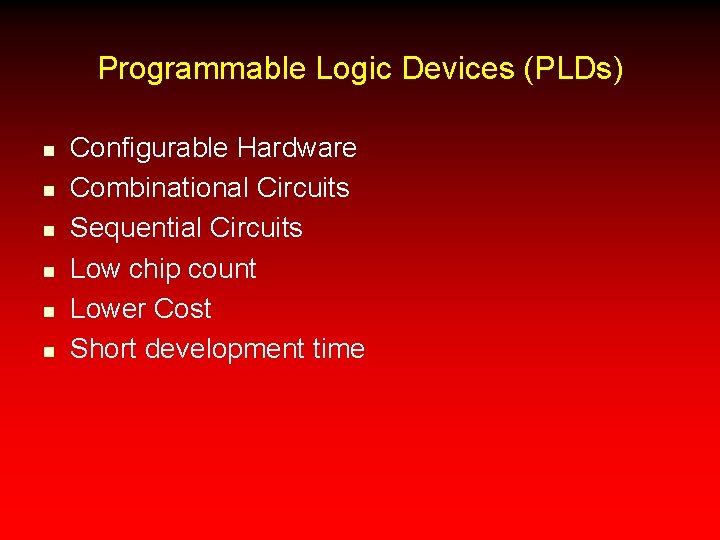 Programmable Logic Devices (PLDs)

- Configurable Hardware
- Combinational Circuits
- Sequential Circuits
- Low chip count
- Lower Cost
- Short development time